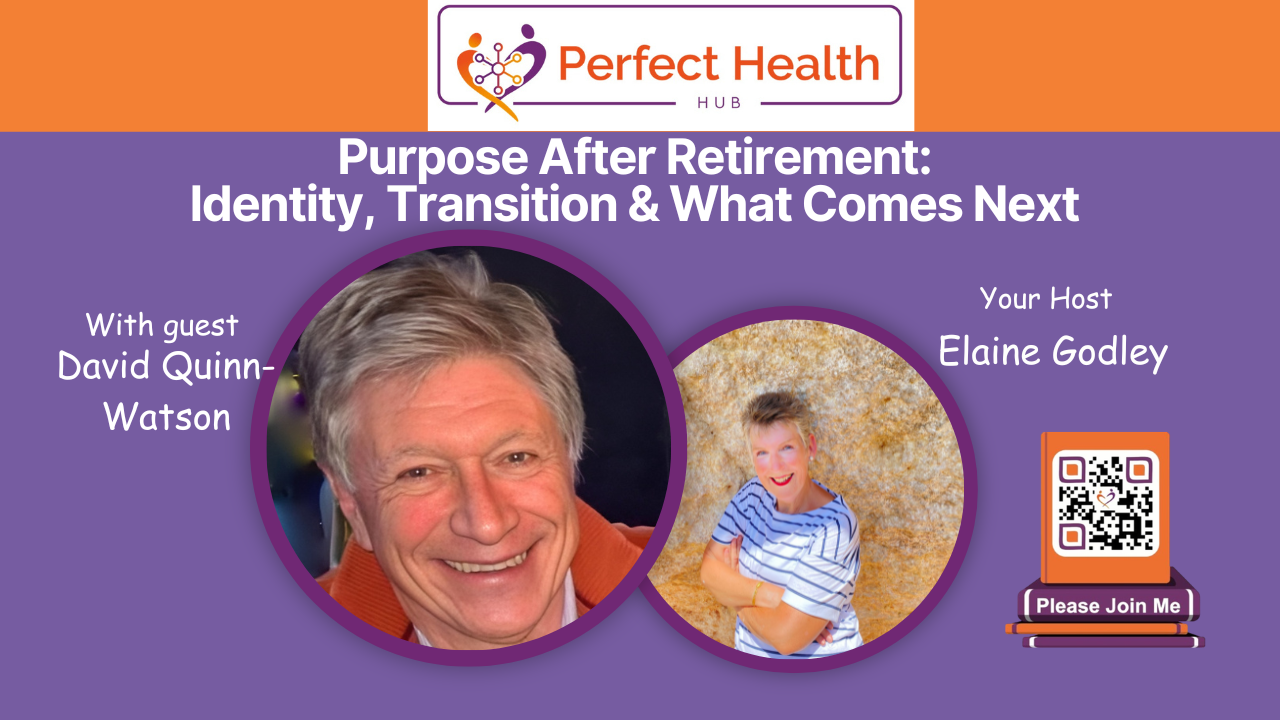 Perfect Health
HUB

Purpose After Retirement:
Identity, Transition & What Comes Next

With guest
David Quinn-Watson

Your Host
Elaine Godley

Please Join Me